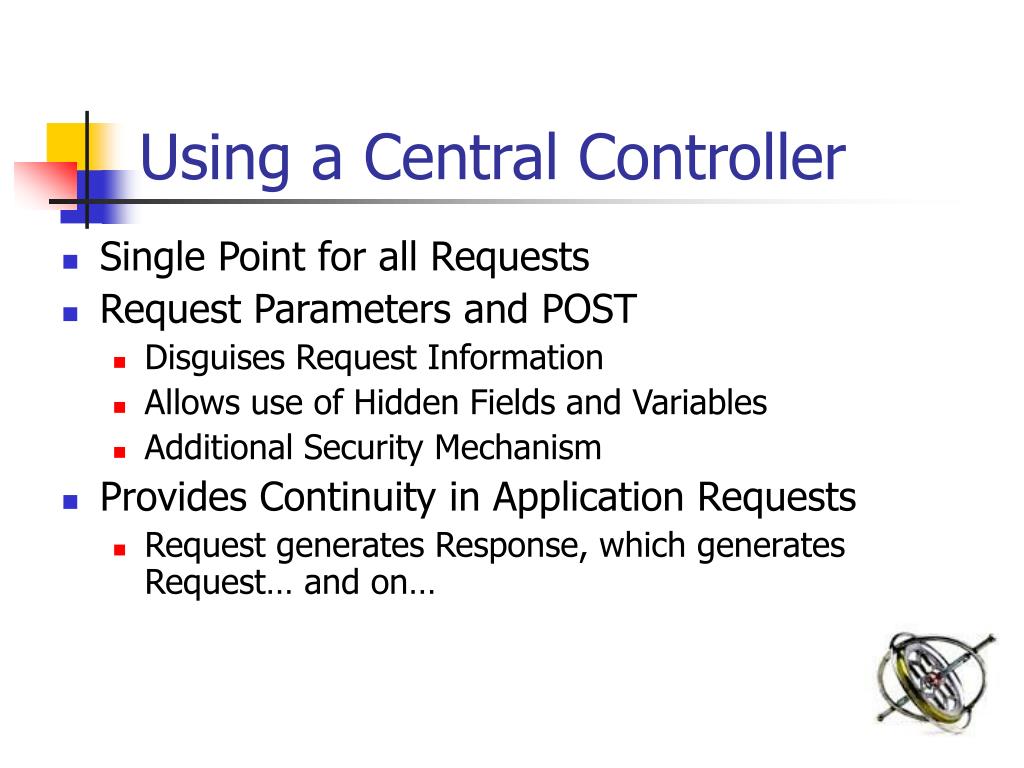 Using a Central Controller

- Single Point for all Requests
- Request Parameters and POST
  - Disguises Request Information
  - Allows use of Hidden Fields and Variables
  - Additional Security Mechanism
- Provides Continuity in Application Requests
  - Request generates Response, which generates Request… and on…